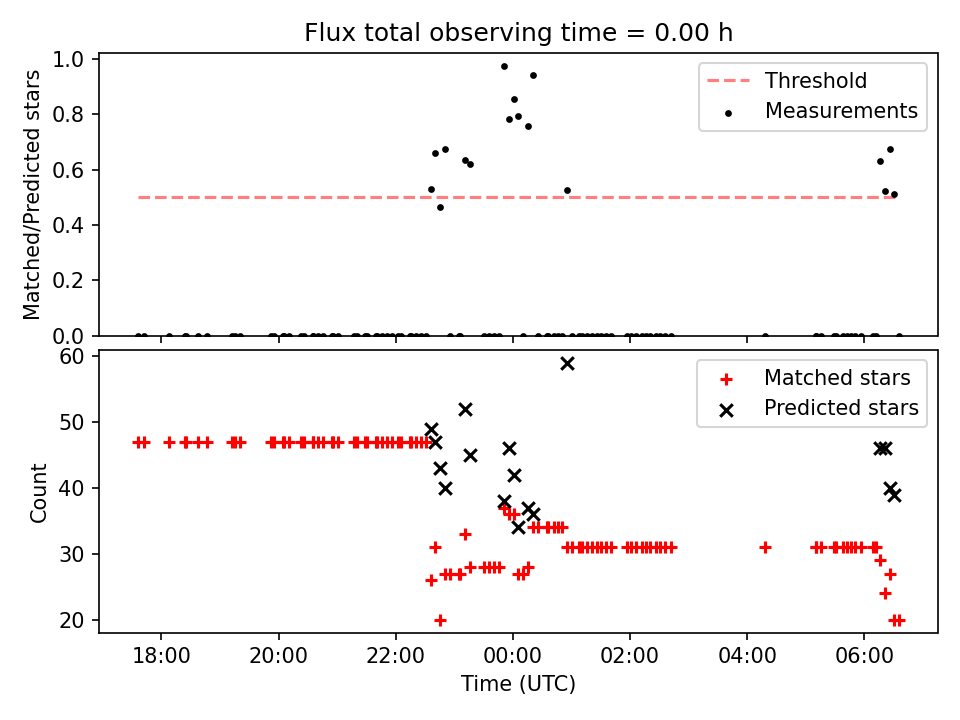 Flux total observing time = 0.00 h

Matched/Predicted stars

1.0
0.8
0.6
0.4
0.2
0.0

Threshold
Measurements

Count

60
50
40
30
20

Matched stars
Predicted stars

18:00
20:00
22:00
00:00
02:00
04:00
06:00

Time (UTC)